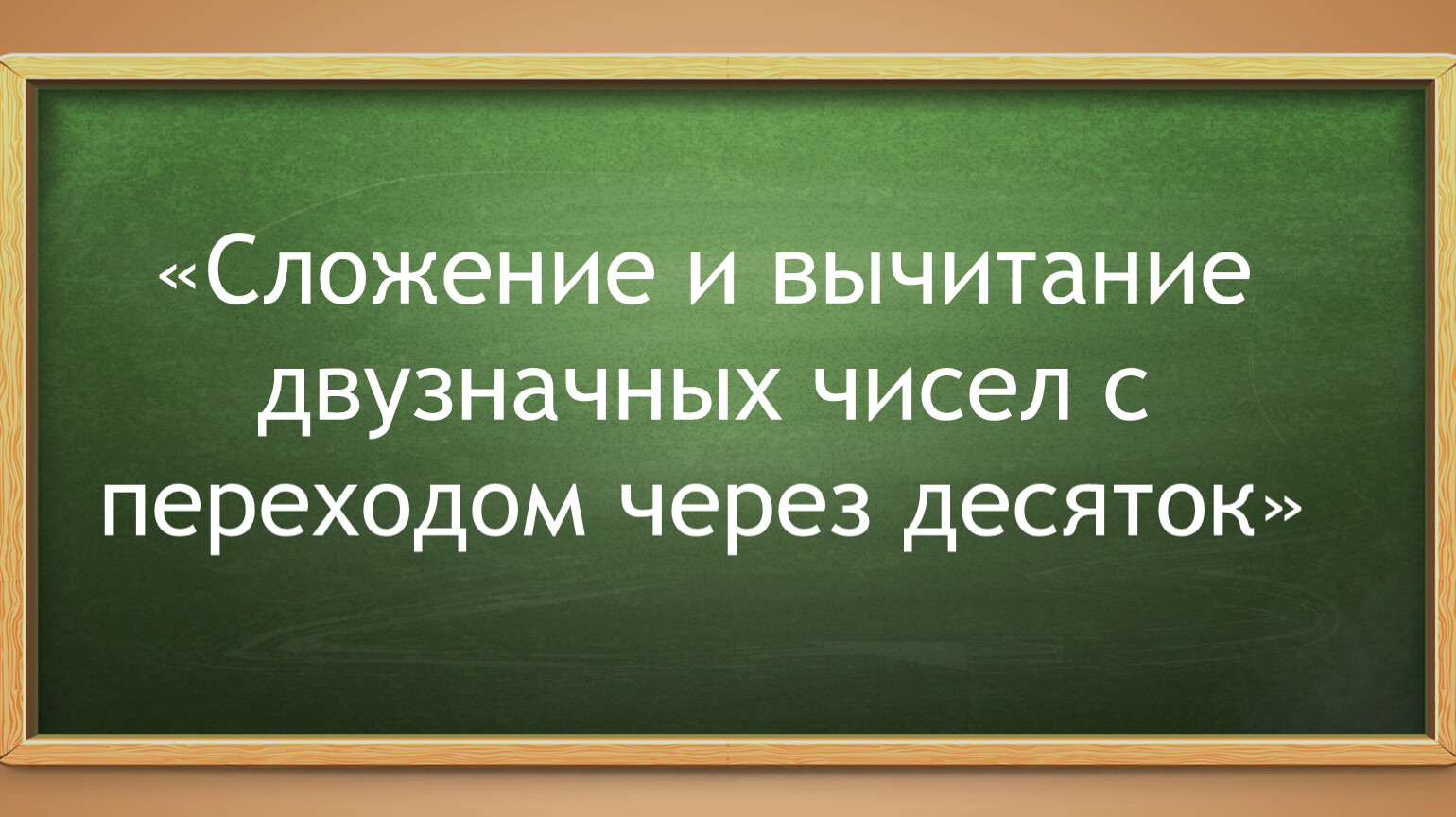 «Сложение и вычитание двузначных чисел с переходом через десяток»